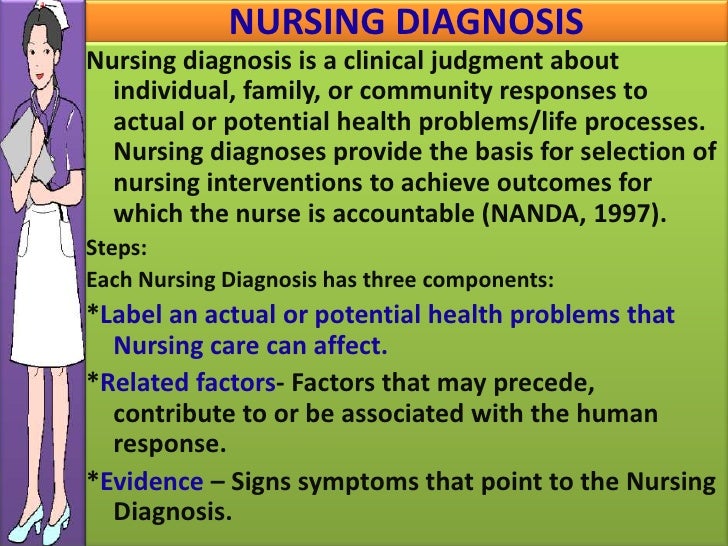 NURSING DIAGNOSIS

Nursing diagnosis is a clinical judgment about individual, family, or community responses to actual or potential health problems/life processes. Nursing diagnoses provide the basis for selection of nursing interventions to achieve outcomes for which the nurse is accountable (NANDA, 1997).

Steps:

Each Nursing Diagnosis has three components:

*Label an actual or potential health problems that Nursing care can affect.

*Related factors- Factors that may precede, contribute to or be associated with the human response.

*Evidence – Signs symptoms that point to the Nursing Diagnosis.